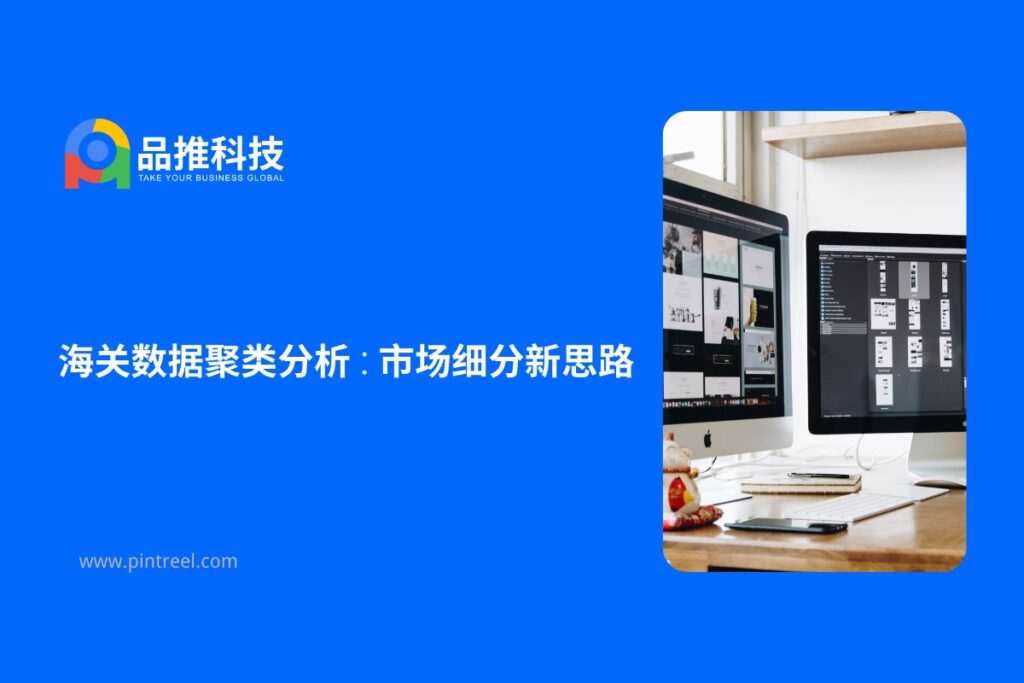 品推科技
TAKE YOUR BUSINESS GLOBAL

海关数据聚类分析：市场细分新思路

www.pintreel.com